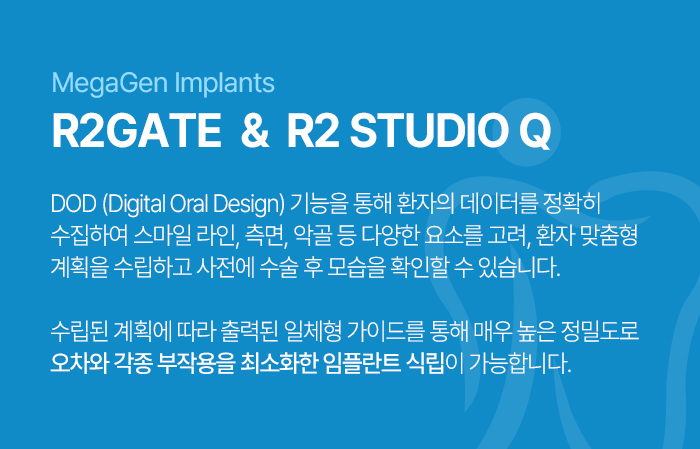 MegaGen Implants

R2GATE & R2 STUDIO Q

DOD (Digital Oral Design) 기능을 통해 환자의 데이터를 정확히 수집하여 스마일 라인, 측면, 악골 등 다양한 요소를 고려, 환자 맞춤형 계획을 수립하고 사전에 수술 후 모습을 확인할 수 있습니다.

수립된 계획에 따라 출력된 일체형 가이드를 통해 매우 높은 정밀도로 오차와 각종 부작용을 최소화한 임플란트 식립이 가능합니다.